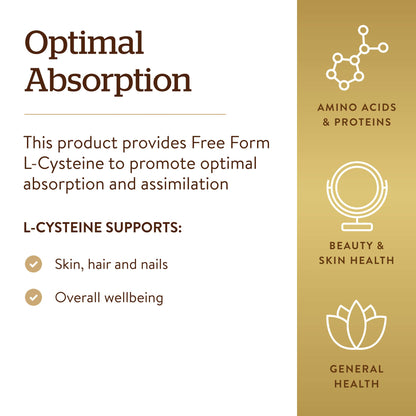 Optimal Absorption

This product provides Free Form L-Cysteine to promote optimal absorption and assimilation

L-CYSTEINE SUPPORTS:

Skin, hair and nails

Overall wellbeing

AMINO ACIDS & PROTEINS

BEAUTY & SKIN HEALTH

GENERAL HEALTH